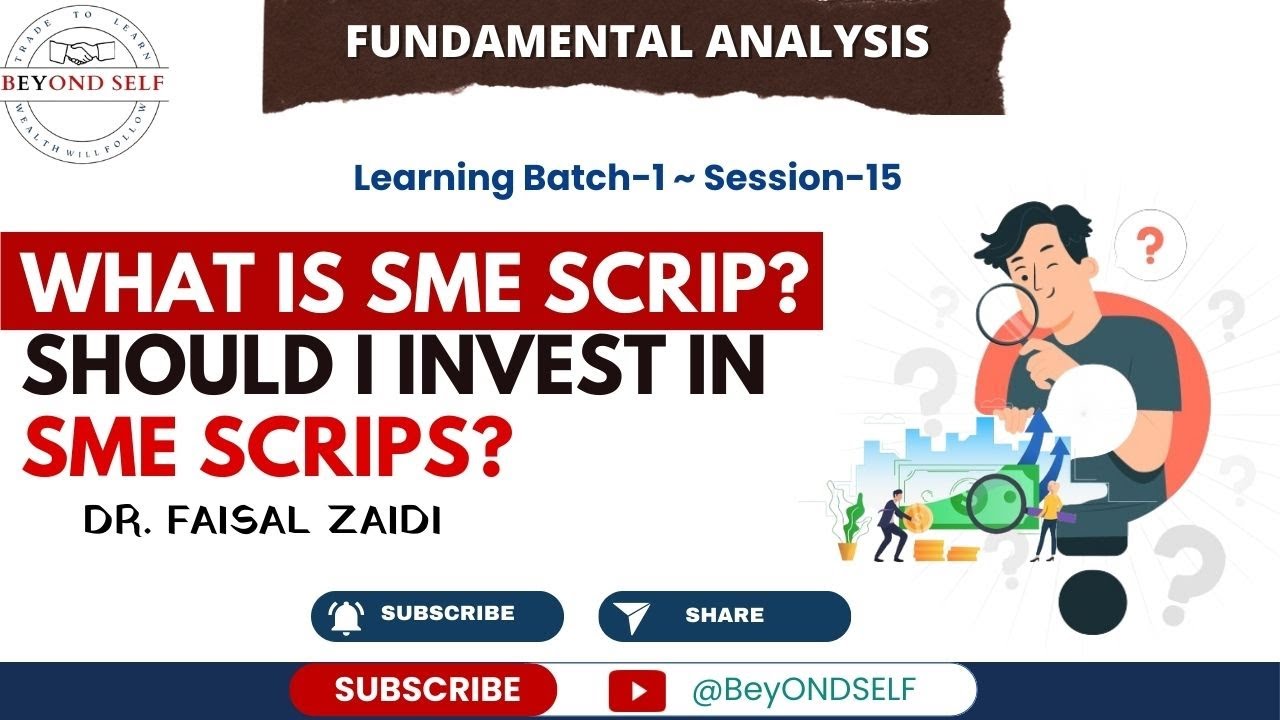 TRADE TO LEARN
BEYOND SELF
WEALTH WILL FOLLOW

FUNDAMENTAL ANALYSIS

Learning Batch-1 ~ Session-15

WHAT IS SME SCRIP?
SHOULD I INVEST IN
SME SCRIPS?

DR. FAISAL ZAIDI

SUBSCRIBE
SHARE

SUBSCRIBE
@BeyONDSELF